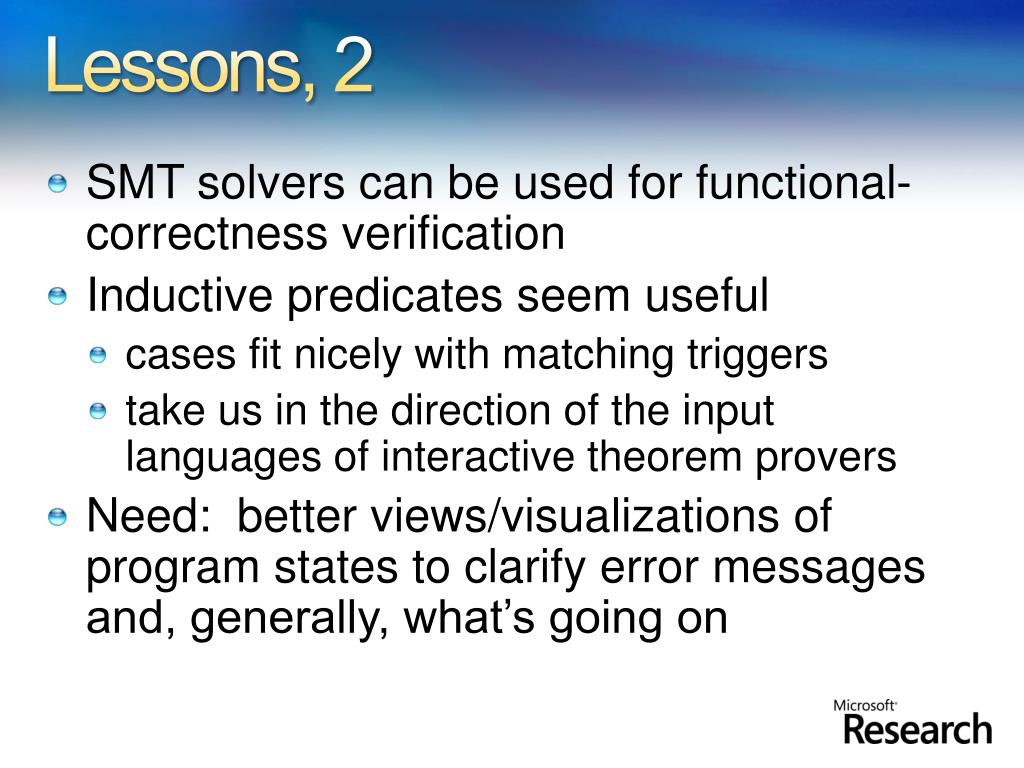 Lessons, 2

SMT solvers can be used for functional-correctness verification

Inductive predicates seem useful

cases fit nicely with matching triggers

take us in the direction of the input languages of interactive theorem provers

Need: better views/visualizations of program states to clarify error messages and, generally, what’s going on

Microsoft Research